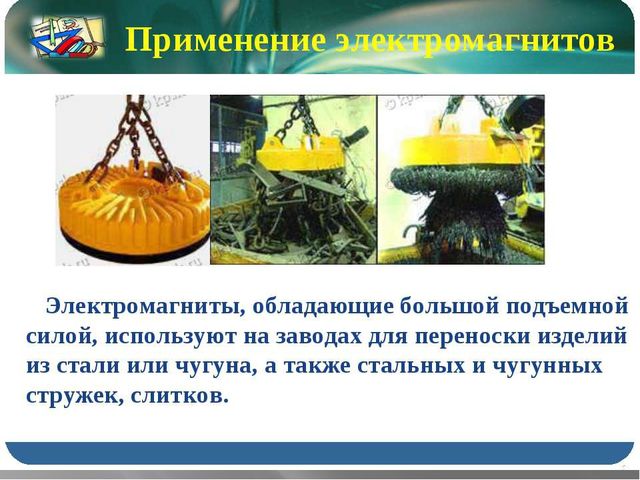 Применение электромагнитов

Электромагниты, обладающие большой подъемной силой, используют на заводах для переноски изделий из стали или чугуна, а также стальных и чугунных стружек, слитков.